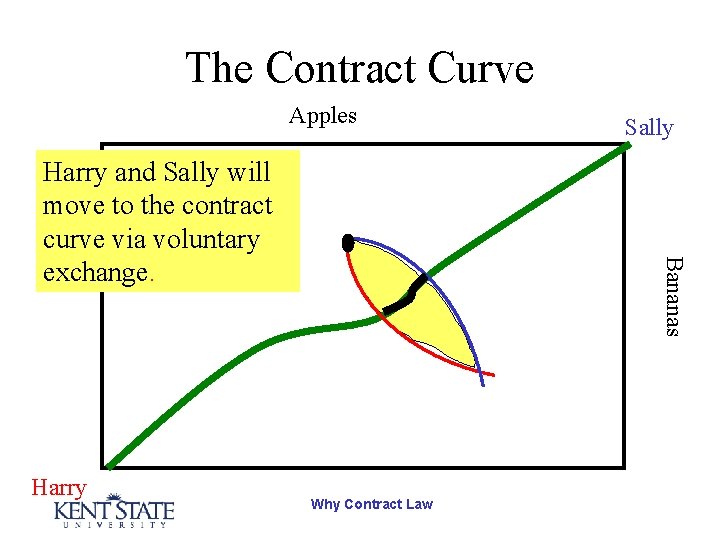 The Contract Curve

Apples

Sally

Harry and Sally will move to the contract curve via voluntary exchange.

Bananas

Harry

KENT STATE
UNIVERSITY

Why Contract Law